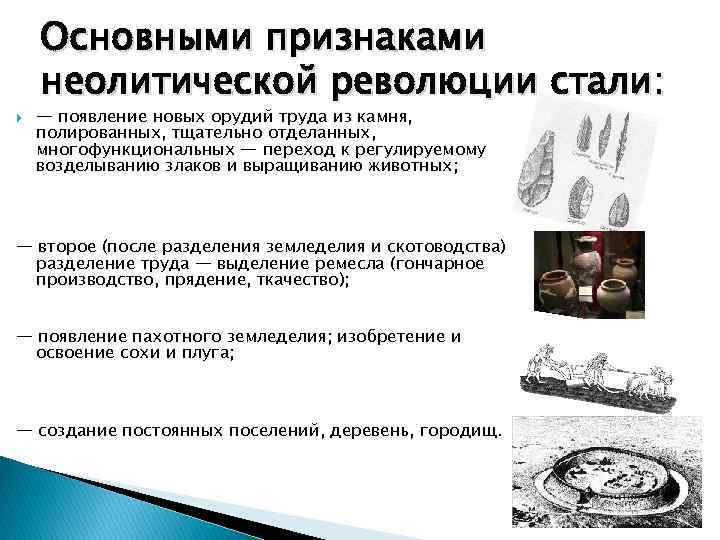 Основными признаками неолитической революции стали:

— появление новых орудий труда из камня, полированных, тщательно отделанных, многофункциональных — переход к регулируемому возделыванию злаков и выращиванию животных;

— второе (после разделения земледелия и скотоводства) разделение труда — выделение ремесла (гончарное производство, прядение, ткачество);

— появление пахотного земледелия; изобретение и освоение сохи и плуга;

— создание постоянных поселений, деревень, городищ.